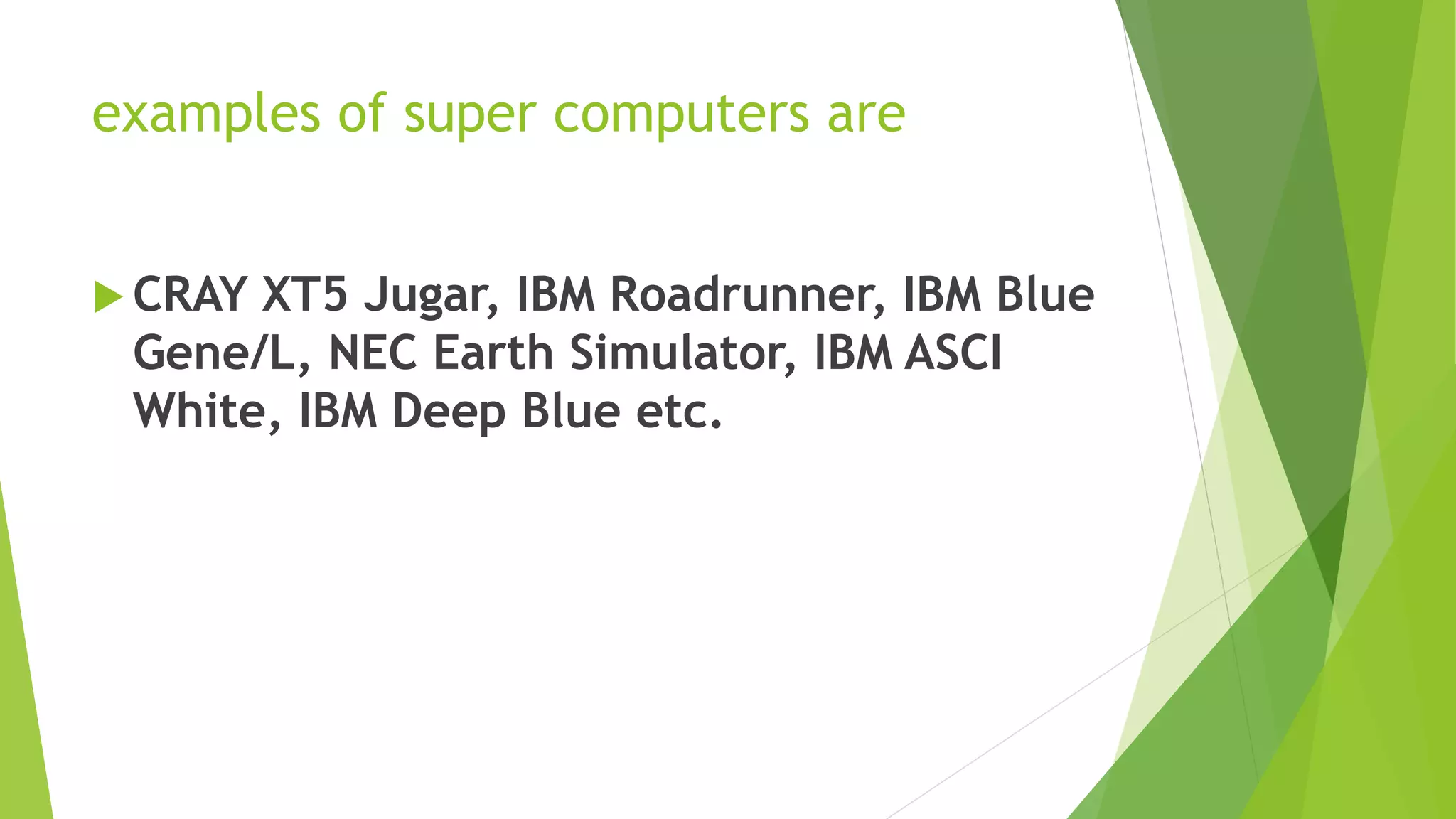 examples of super computers are

CRAY XT5 Jugar, IBM Roadrunner, IBM Blue Gene/L, NEC Earth Simulator, IBM ASCI White, IBM Deep Blue etc.